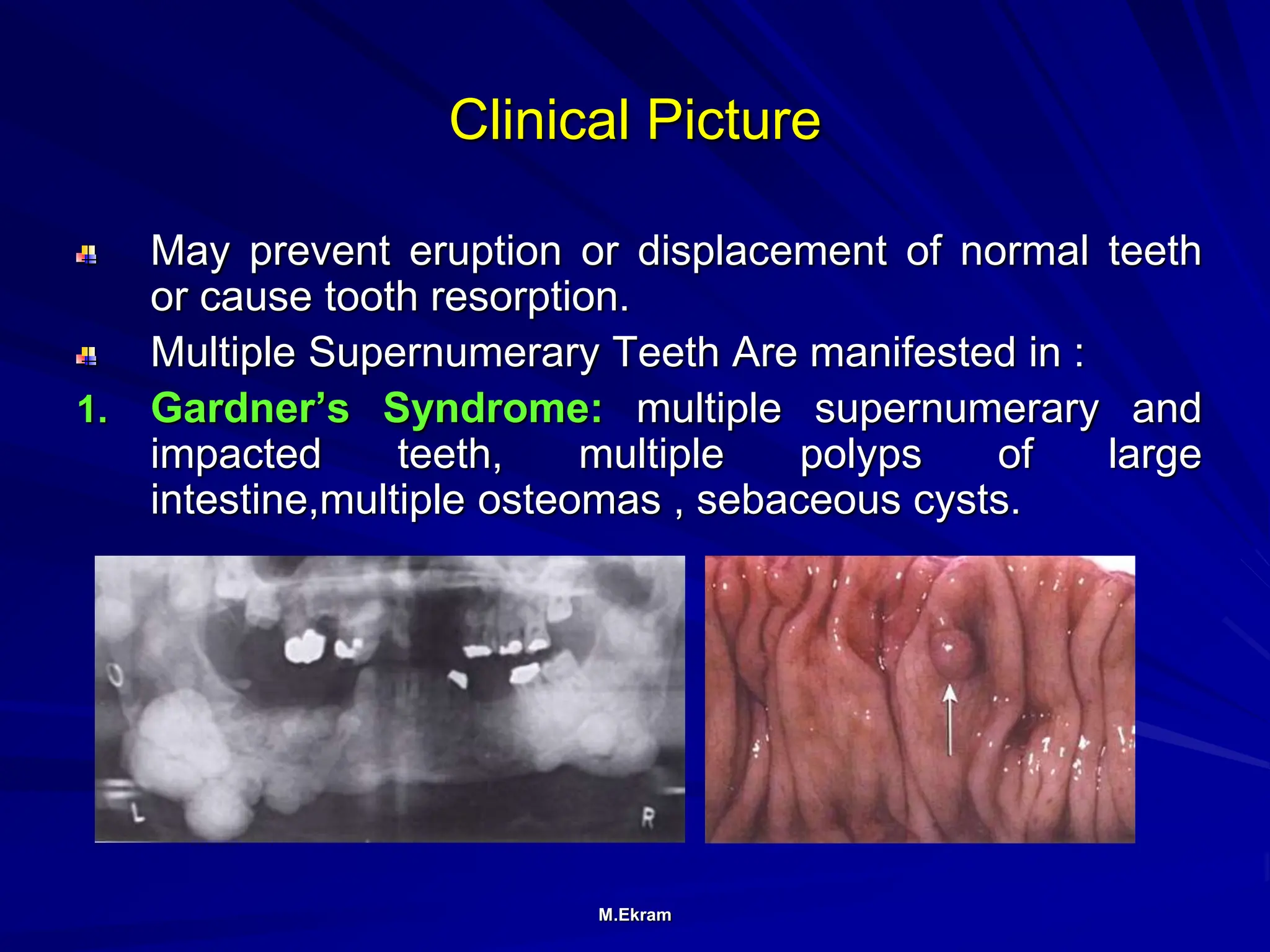 Clinical Picture

May prevent eruption or displacement of normal teeth or cause tooth resorption.

Multiple Supernumerary Teeth Are manifested in :

1. Gardner's Syndrome: multiple supernumerary and impacted teeth, multiple polyps of large intestine,multiple osteomas , sebaceous cysts.

L

R

M.Ekram